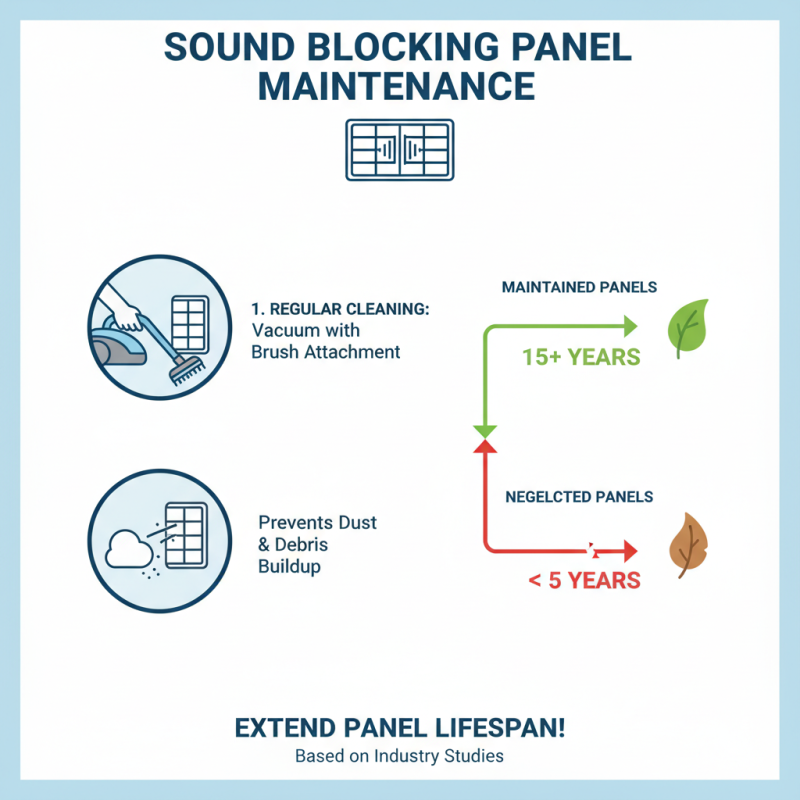 SOUND BLOCKING PANEL MAINTENANCE

1. REGULAR CLEANING: Vacuum with Brush Attachment

Prevents Dust & Debris Buildup

MAINTAINED PANELS

15+ YEARS

NEGELCTED PANELS

< 5 YEARS

EXTEND PANEL LIFESPAN!

Based on Industry Studies